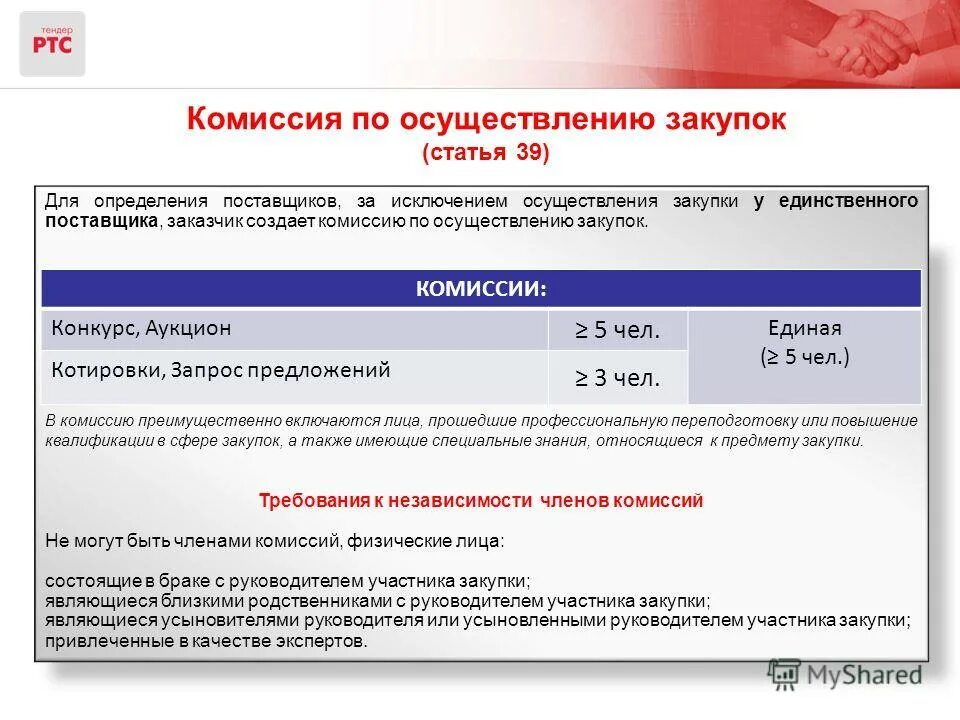 тендер РТС

Комиссия по осуществлению закупок
(статья 39)

Для определения поставщиков, за исключением осуществления закупки у единственного поставщика, заказчик создает комиссию по осуществлению закупок.

| КОМИССИИ: | | |
|---|---|---|
| Конкурс, Аукцион | ≥ 5 чел. | Единая (≥ 5 чел.) |
| Котировки, Запрос предложений | ≥ 3 чел. | |

В комиссию преимущественно включаются лица, прошедшие профессиональную переподготовку или повышение квалификации в сфере закупок, а также имеющие специальные знания, относящиеся к предмету закупки.

Требования к независимости членов комиссий

Не могут быть членами комиссий, физические лица:

состоящие в браке с руководителем участника закупки;
являющиеся близкими родственниками с руководителем участника закупки;
являющиеся усыновителями руководителя или усыновленными руководителем участника закупки;
привлеченные в качестве экспертов.

MyShared